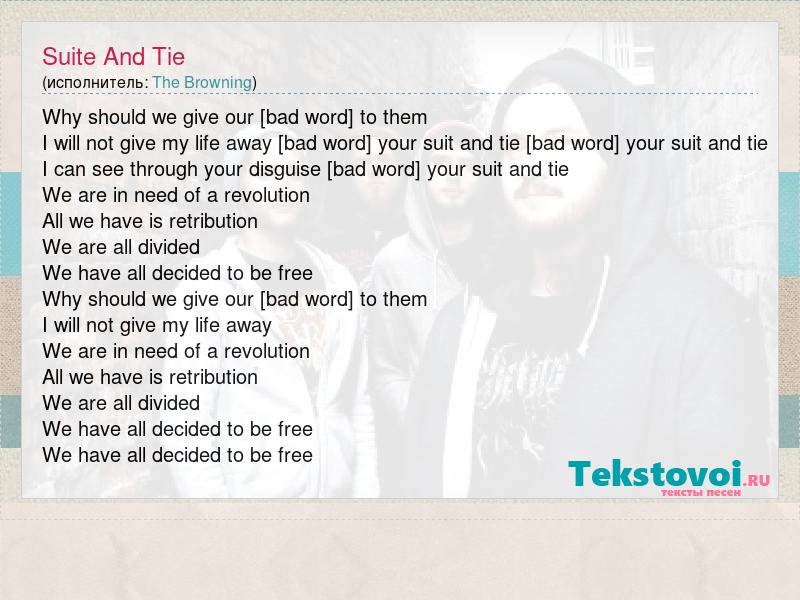 Suite And Tie
(исполнитель: The Browning)

Why should we give our [bad word] to them
I will not give my life away [bad word] your suit and tie [bad word] your suit and tie
I can see through your disguise [bad word] your suit and tie
We are in need of a revolution
All we have is retribution
We are all divided
We have all decided to be free
Why should we give our [bad word] to them
I will not give my life away
We are in need of a revolution
All we have is retribution
We are all divided
We have all decided to be free
We have all decided to be free

Tekstovoi.RU
тексты песен